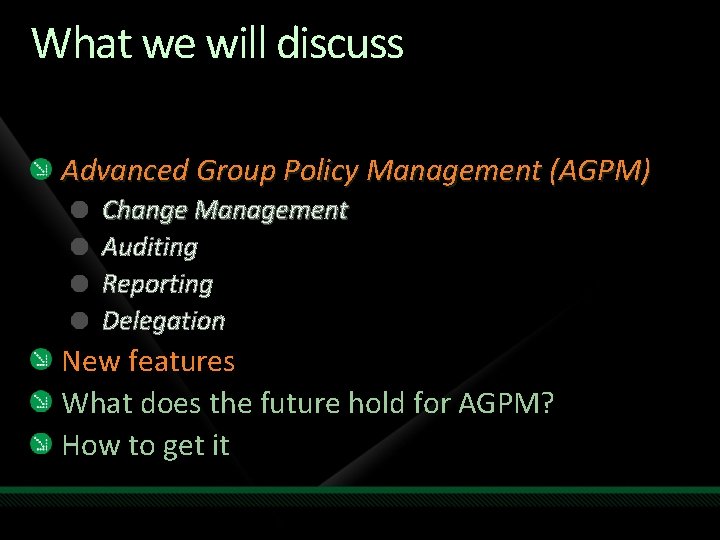 What we will discuss

Advanced Group Policy Management (AGPM)
Change Management
Auditing
Reporting
Delegation
New features
What does the future hold for AGPM?
How to get it